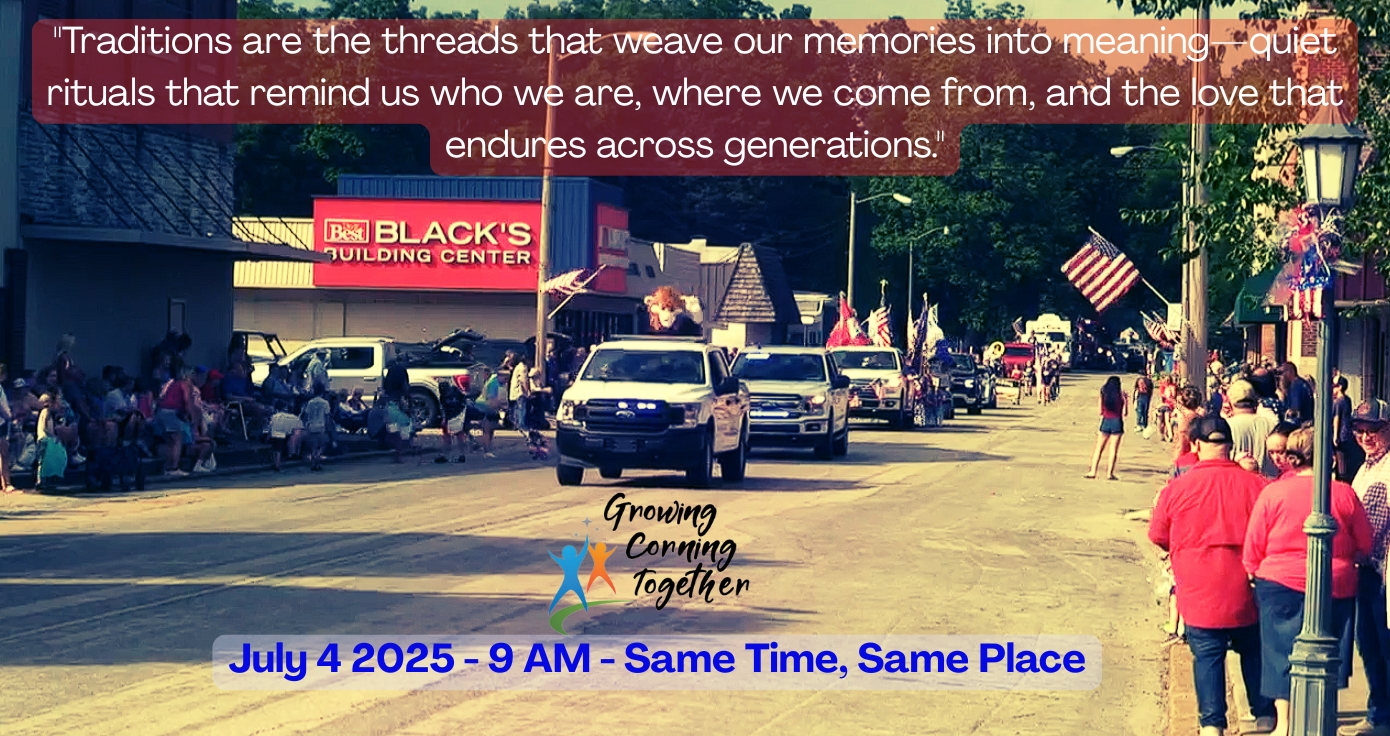 "Traditions are the threads that weave our memories into meaning—quiet rituals that remind us who we are, where we come from, and the love that endures across generations."

Do it Best BLACK'S BUILDING CENTER

Growing Corning Together

July 4 2025 - 9 AM - Same Time, Same Place